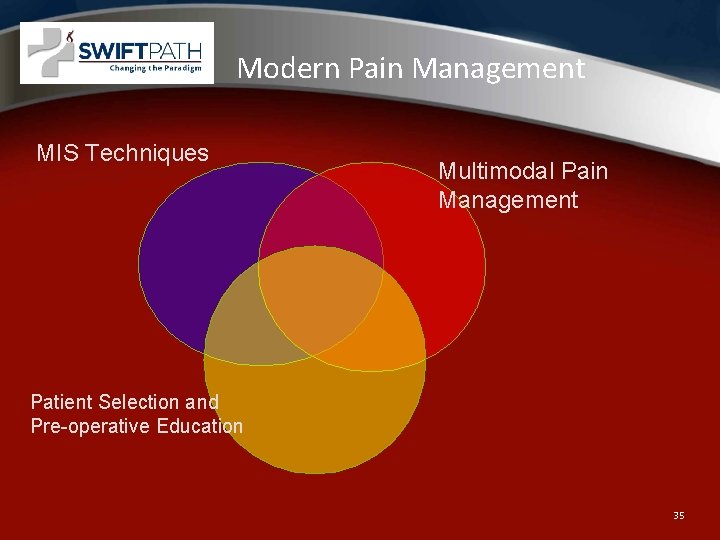 SWIFTPATH
Changing the Paradigm

Modern Pain Management

MIS Techniques

Multimodal Pain Management

Patient Selection and Pre-operative Education

35